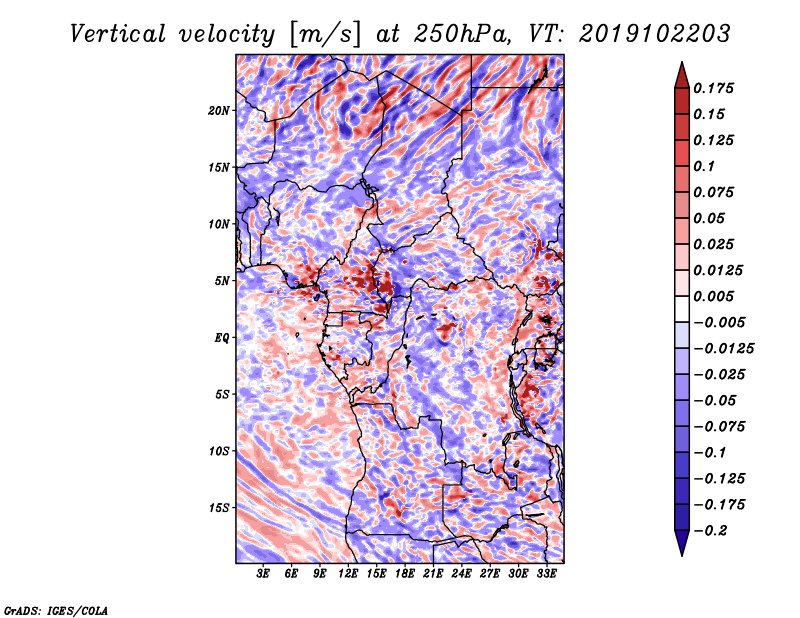 Vertical velocity [m/s] at 250hPa, VT: 2019102203

20N
15N
10N
5N
EQ
5S
10S
15S

3E 6E 9E 12E 15E 18E 21E 24E 27E 30E 33E

0.175
0.15
0.125
0.1
0.075
0.05
0.025
0.0125
0.005
−0.005
−0.0125
−0.025
−0.05
−0.075
−0.1
−0.125
−0.175
−0.2

GrADS: IGES/COLA